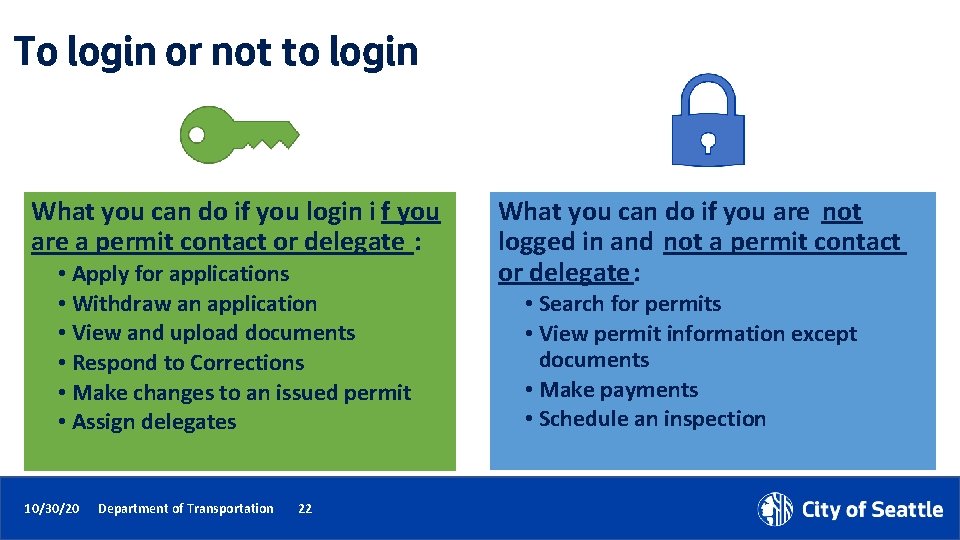 To login or not to login

What you can do if you login i f you are a permit contact or delegate :

• Apply for applications
• Withdraw an application
• View and upload documents
• Respond to Corrections
• Make changes to an issued permit
• Assign delegates

What you can do if you are not logged in and not a permit contact or delegate :

• Search for permits
• View permit information except documents
• Make payments
• Schedule an inspection

10/30/20 Department of Transportation 22

City of Seattle